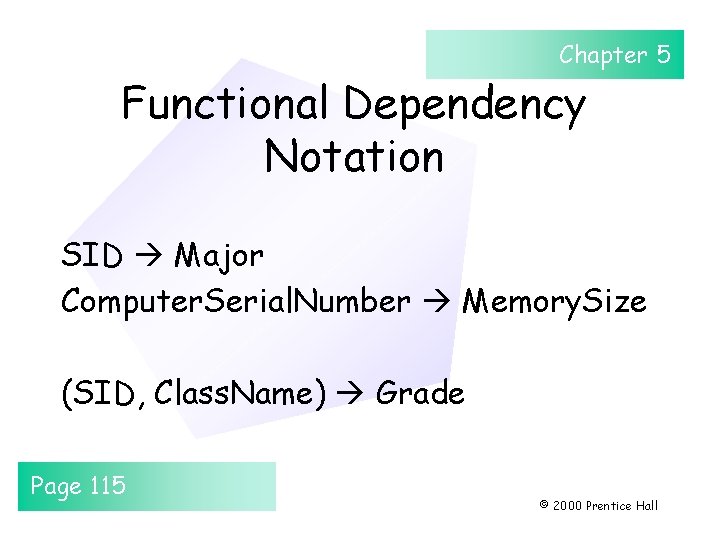 Chapter 5

Functional Dependency Notation

SID → Major
ComputerSerialNumber → MemorySize

(SID, ClassName) → Grade

Page 115

© 2000 Prentice Hall